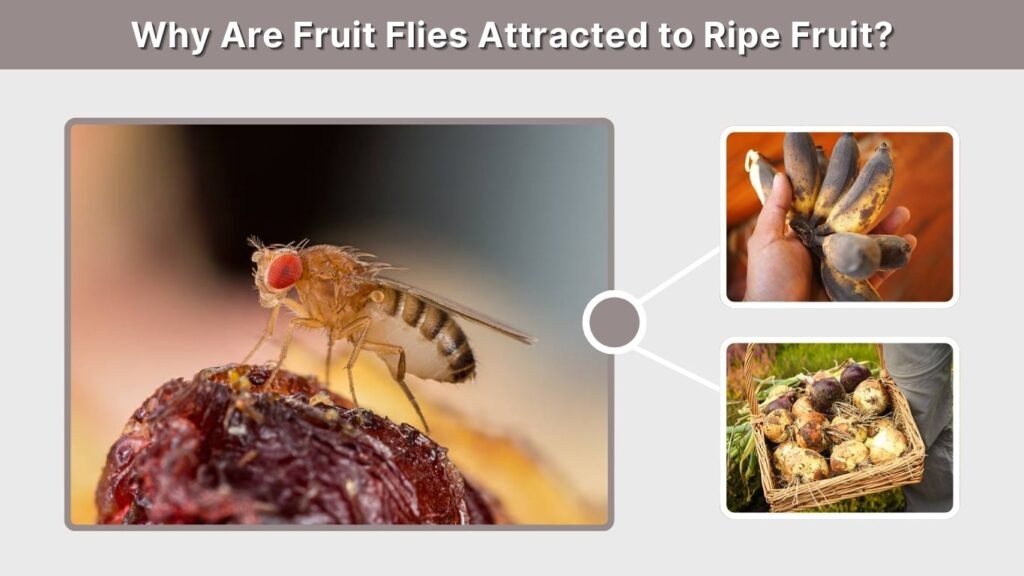 Why Are Fruit Flies Attracted to Ripe Fruit?